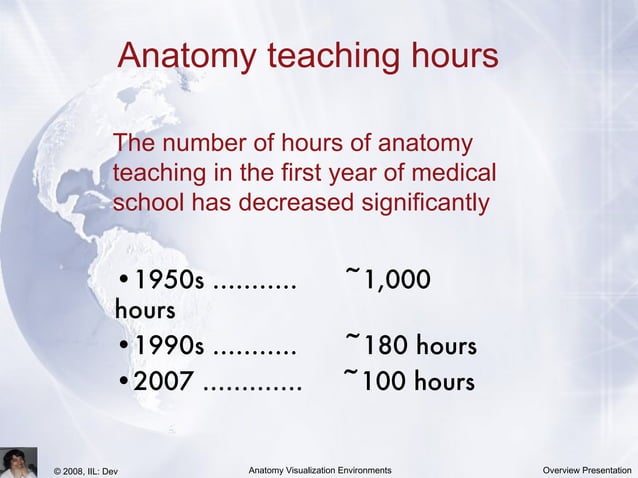 Anatomy teaching hours

The number of hours of anatomy teaching in the first year of medical school has decreased significantly

• 1950s ........... ~1,000 hours
• 1990s ........... ~180 hours
• 2007 ............. ~100 hours

© 2008, IIL: Dev
Anatomy Visualization Environments
Overview Presentation